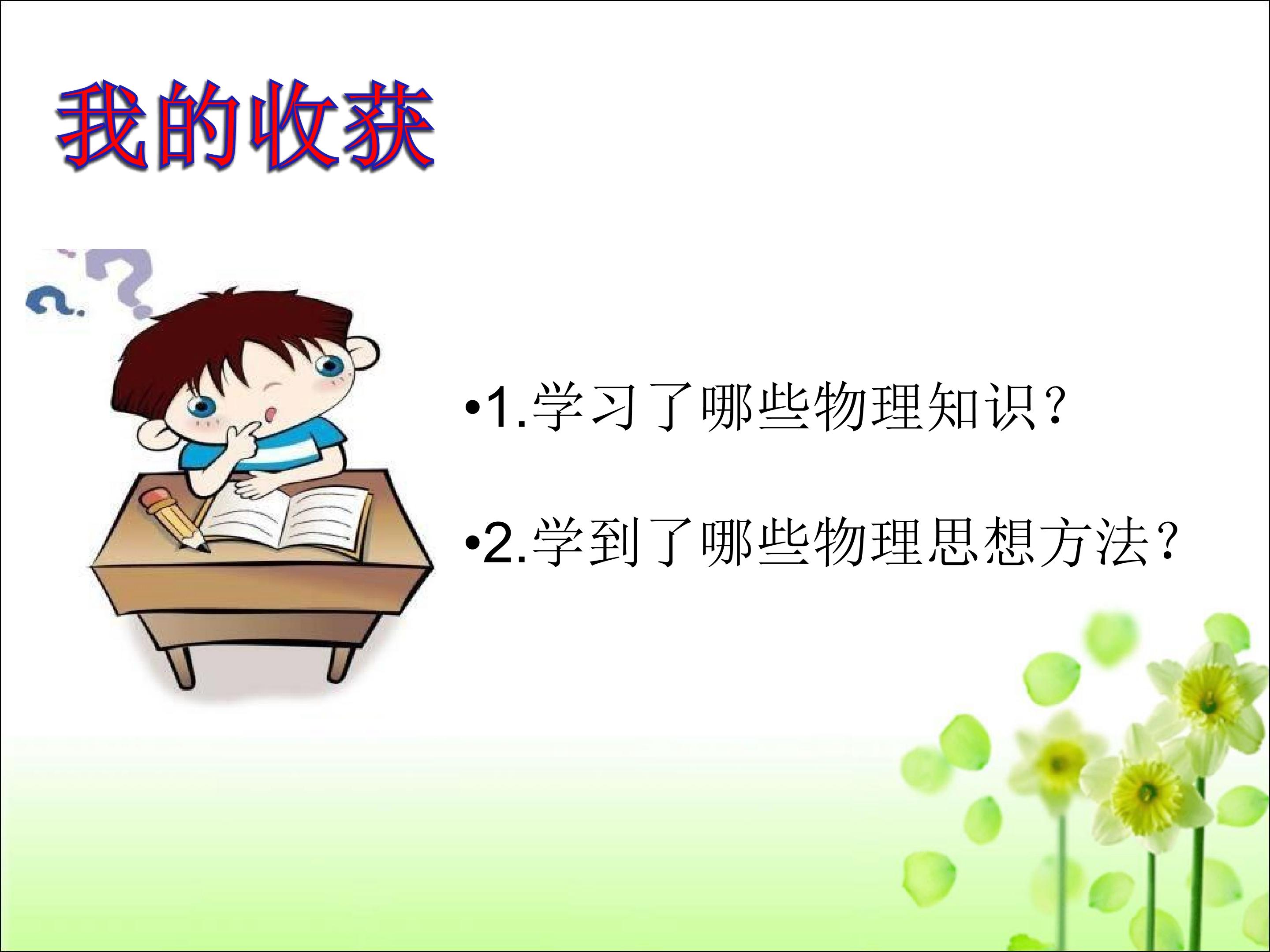 我的收获

•1.学习了哪些物理知识?

•2.学到了哪些物理思想方法?